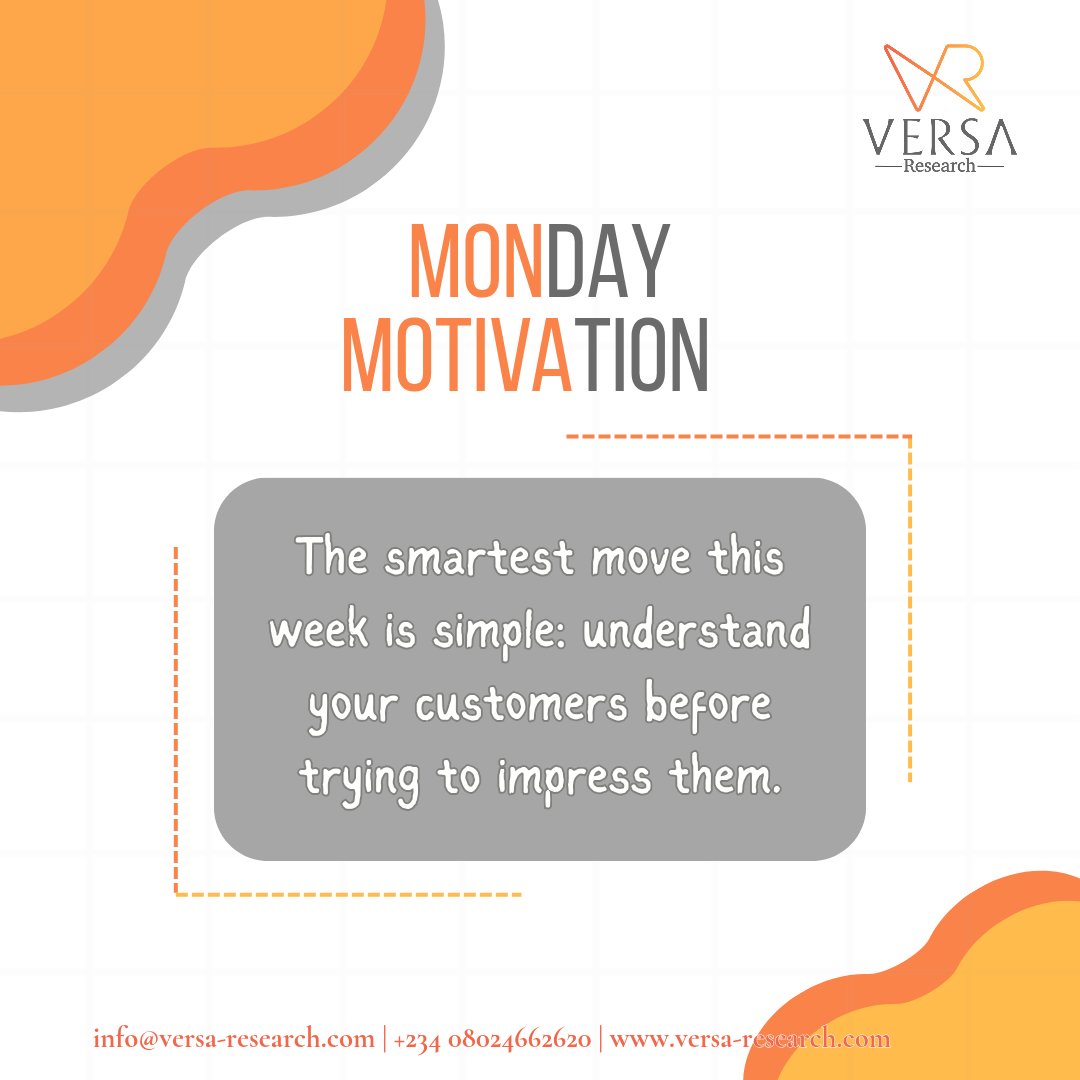 VERSA
Research

MONDAY
MOTIVATION

The smartest move this week is simple: understand your customers before trying to impress them.

info@versa-research.com | +234 08024662620 | www.versa-research.com